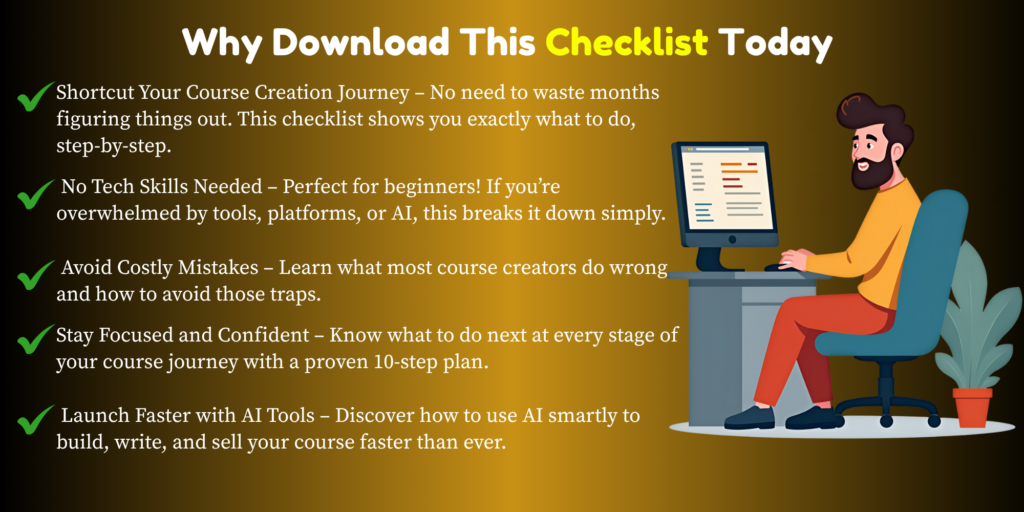 Why Download This Checklist Today

Shortcut Your Course Creation Journey – No need to waste months figuring things out. This checklist shows you exactly what to do, step-by-step.

No Tech Skills Needed – Perfect for beginners! If you're overwhelmed by tools, platforms, or AI, this breaks it down simply.

Avoid Costly Mistakes – Learn what most course creators do wrong and how to avoid those traps.

Stay Focused and Confident – Know what to do next at every stage of your course journey with a proven 10-step plan.

Launch Faster with AI Tools – Discover how to use AI smartly to build, write, and sell your course faster than ever.